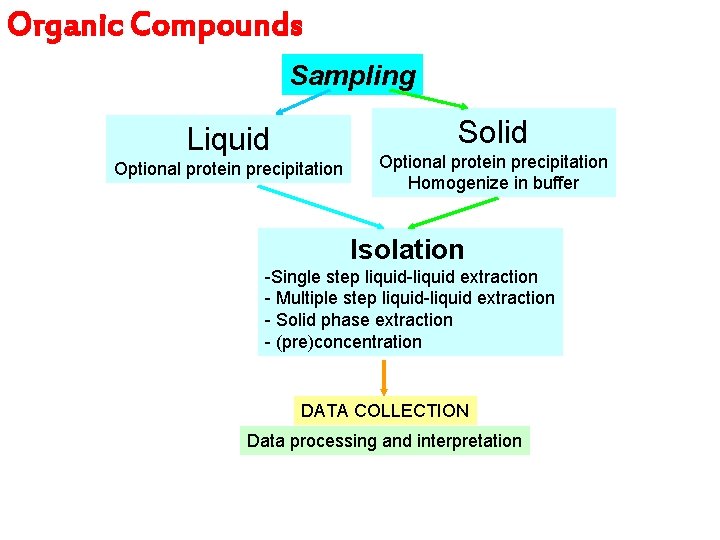 Organic Compounds

Sampling

Liquid
Optional protein precipitation

Solid
Optional protein precipitation
Homogenize in buffer

Isolation
-Single step liquid-liquid extraction
- Multiple step liquid-liquid extraction
- Solid phase extraction
- (pre)concentration

DATA COLLECTION

Data processing and interpretation